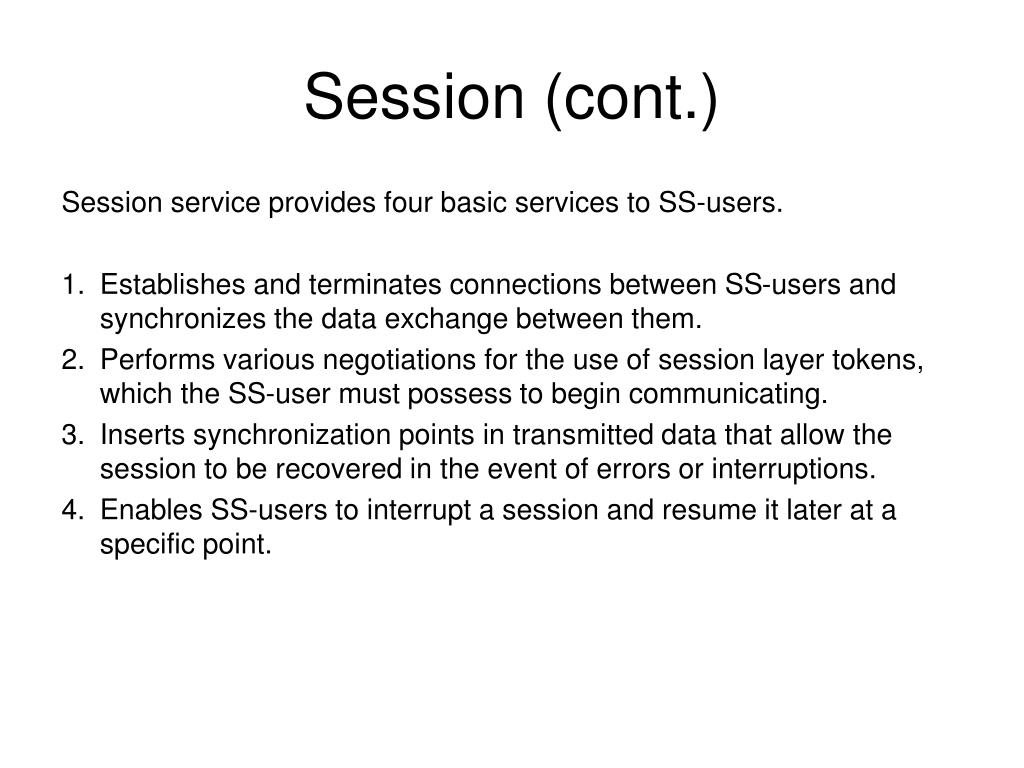 Session (cont.)

Session service provides four basic services to SS-users.

1. Establishes and terminates connections between SS-users and synchronizes the data exchange between them.
2. Performs various negotiations for the use of session layer tokens, which the SS-user must possess to begin communicating.
3. Inserts synchronization points in transmitted data that allow the session to be recovered in the event of errors or interruptions.
4. Enables SS-users to interrupt a session and resume it later at a specific point.